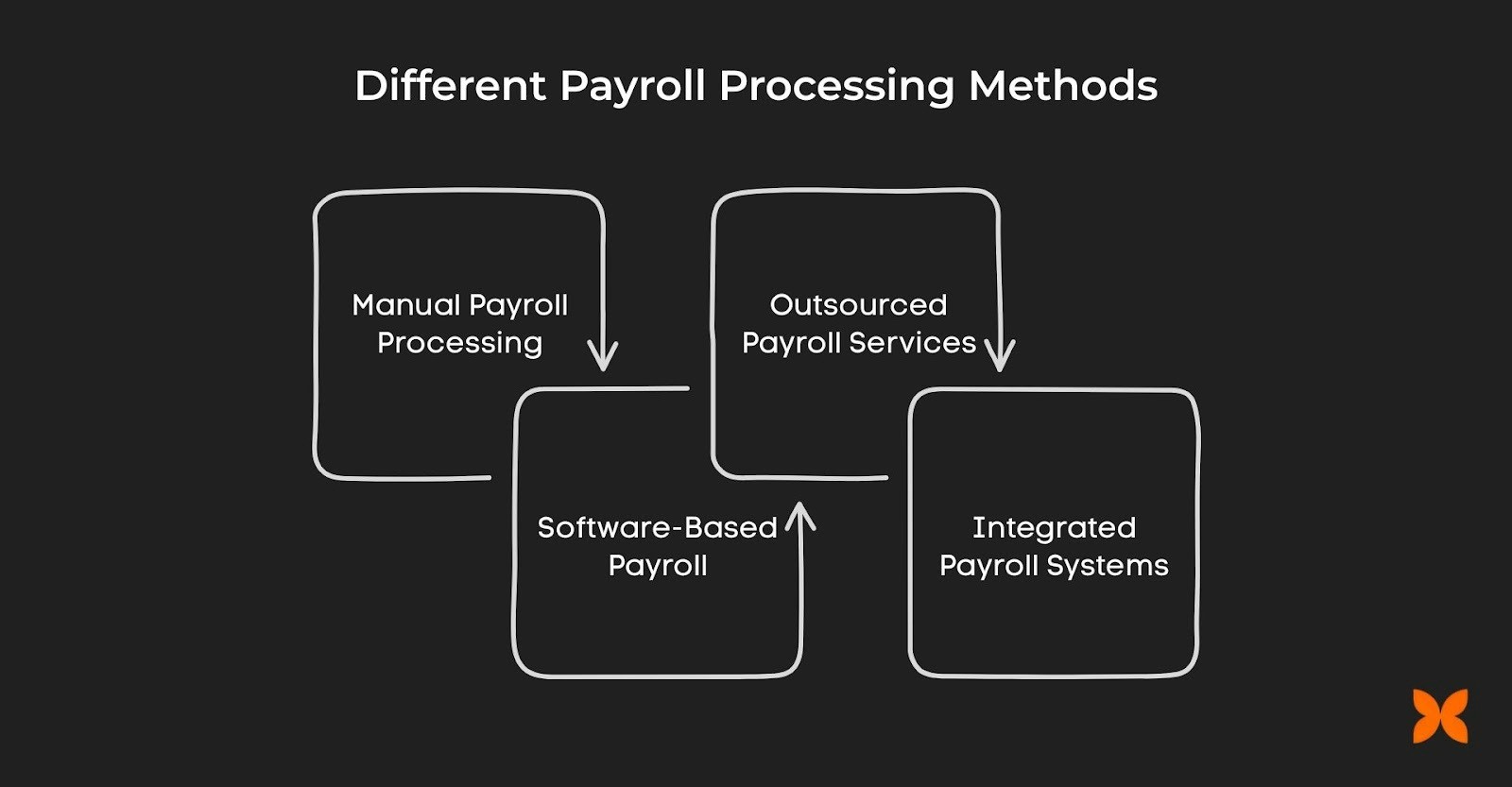 Different Payroll Processing Methods

Manual Payroll Processing

Software-Based Payroll

Outsourced Payroll Services

Integrated Payroll Systems